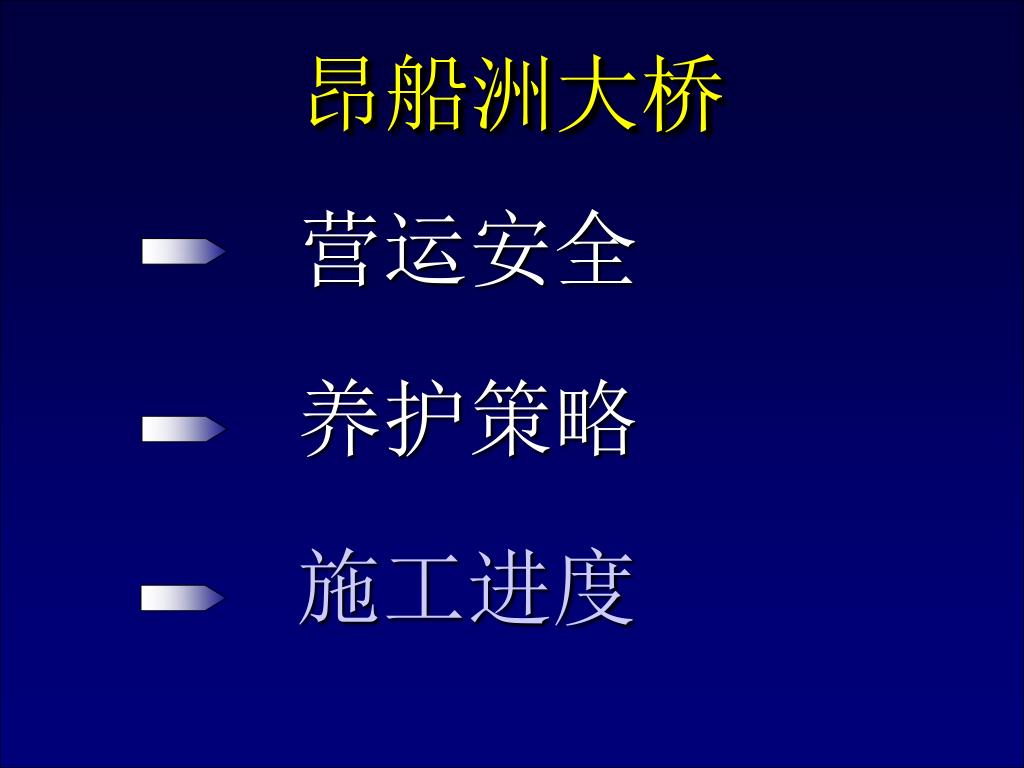 昂船洲大桥

营运安全

养护策略

施工进度